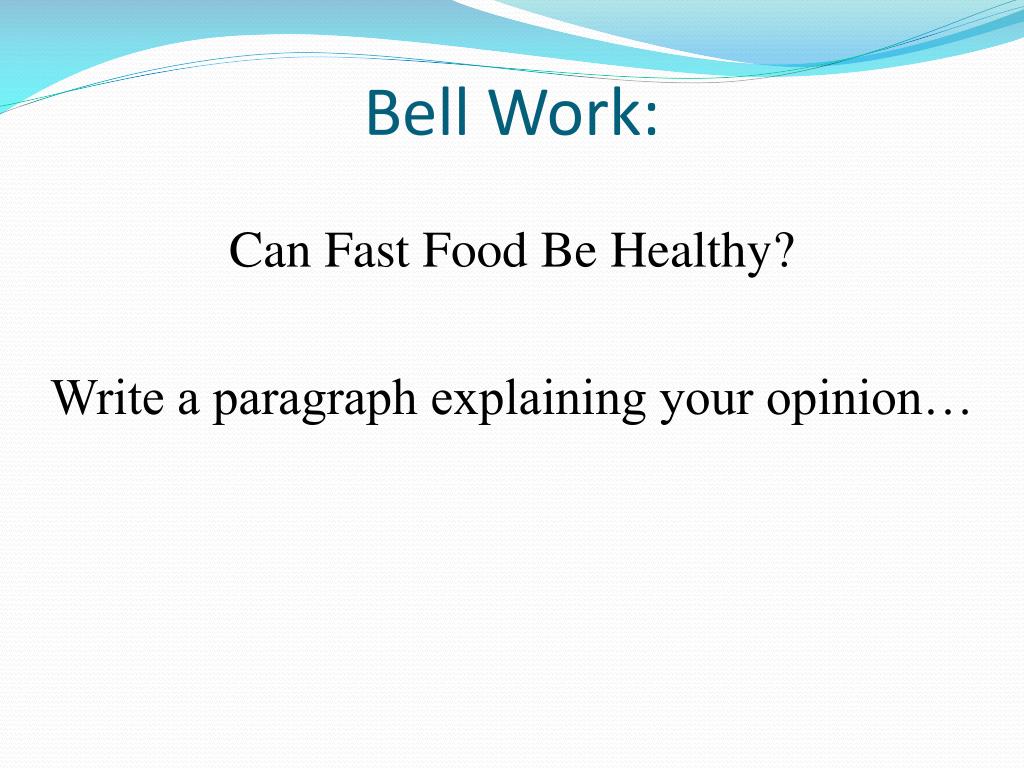 Bell Work:

Can Fast Food Be Healthy?

Write a paragraph explaining your opinion…